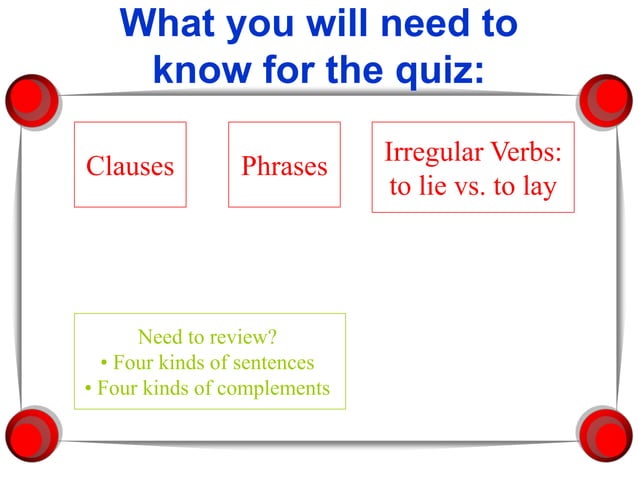 What you will need to know for the quiz:

Clauses

Phrases

Irregular Verbs: to lie vs. to lay

Need to review?
• Four kinds of sentences
• Four kinds of complements